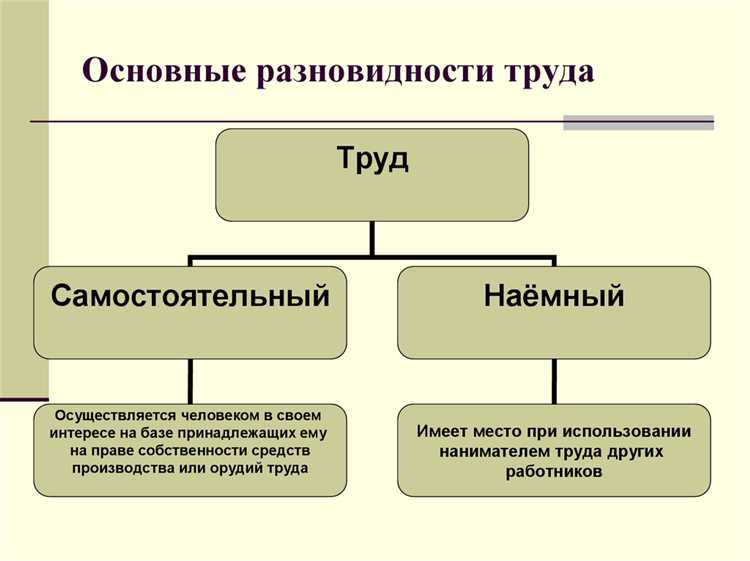 Основные разновидности труда

Труд

Самостоятельный

Наёмный

Осуществляется человеком в своем интересе на базе принадлежащих ему на праве собственности средств производства или орудий труда

Имеет место при использовании нанимателем труда других работников